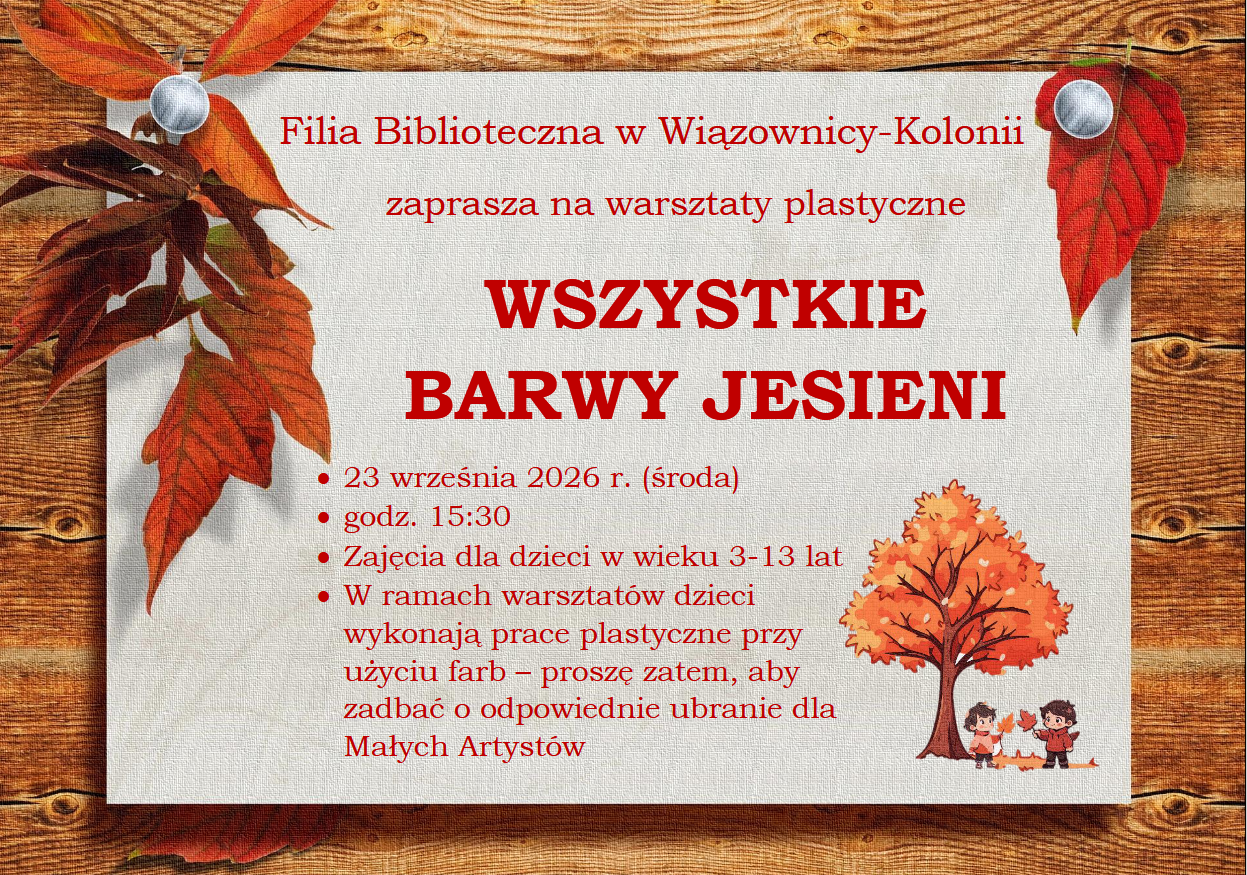 Filia Biblioteczna w Wiązownicy-Kolonii

zaprasza na warsztaty plastyczne

WSZYSTKIE BARWY JESIENI

• 23 września 2026 r. (środa)
• godz. 15:30
• Zajęcia dla dzieci w wieku 3-13 lat
• W ramach warsztatów dzieci wykonają prace plastyczne przy użyciu farb – proszę zatem, aby zadbać o odpowiednie ubranie dla Małych Artystów